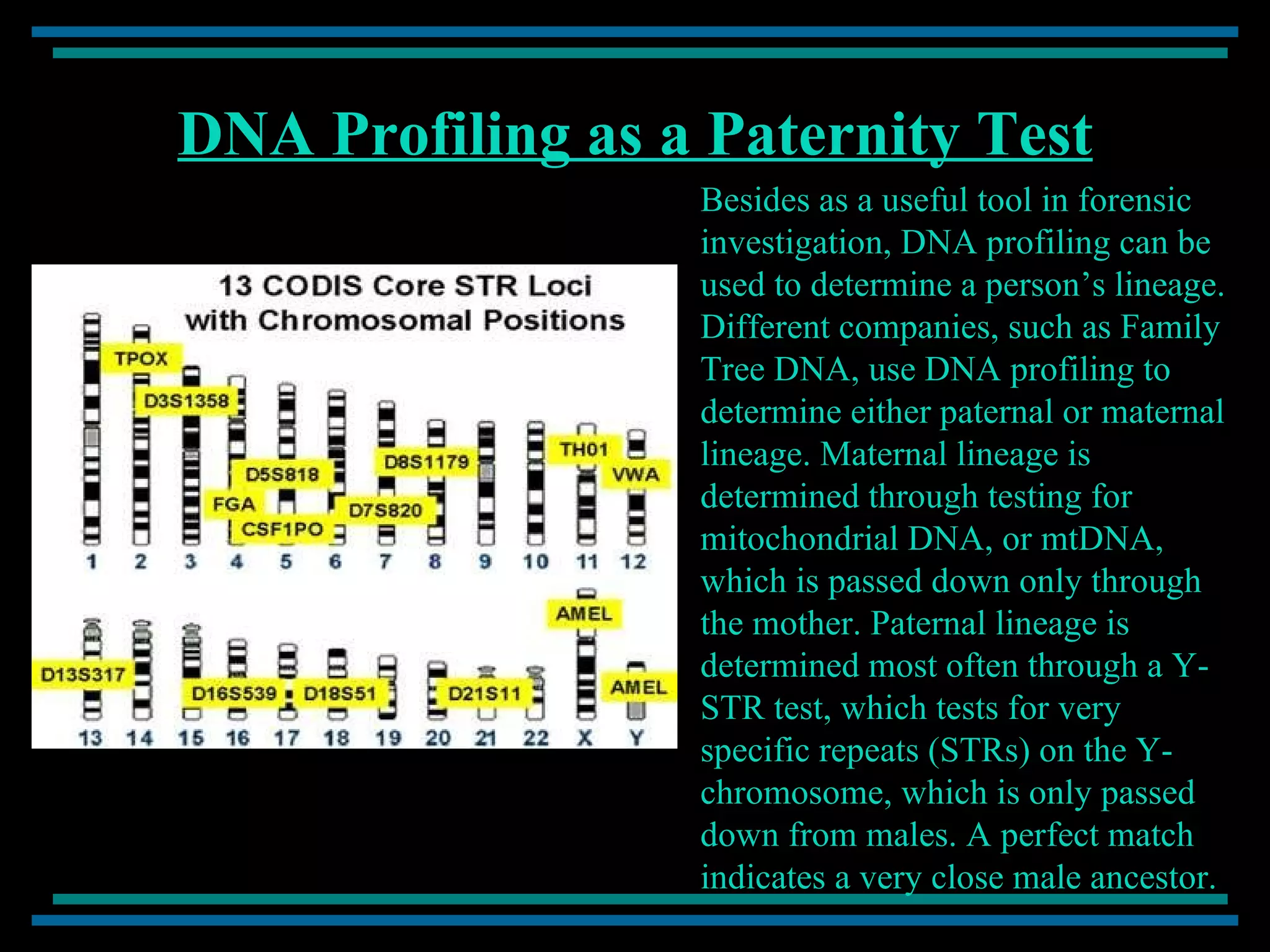 DNA Profiling as a Paternity Test

13 CODIS Core STR Loci with Chromosomal Positions

TPOX
D3S1358
D5S818
FGA
CSF1PO
D7S820
D8S1179
TH01
VWA

1 2 3 4 5 6 7 8 9 10 11 12

AMEL
D13S317
D16S539
D18S51
D21S11
AMEL

13 14 15 16 17 18 19 20 21 22 X Y

Besides as a useful tool in forensic investigation, DNA profiling can be used to determine a person's lineage. Different companies, such as Family Tree DNA, use DNA profiling to determine either paternal or maternal lineage. Maternal lineage is determined through testing for mitochondrial DNA, or mtDNA, which is passed down only through the mother. Paternal lineage is determined most often through a Y-STR test, which tests for very specific repeats (STRs) on the Y-chromosome, which is only passed down from males. A perfect match indicates a very close male ancestor.